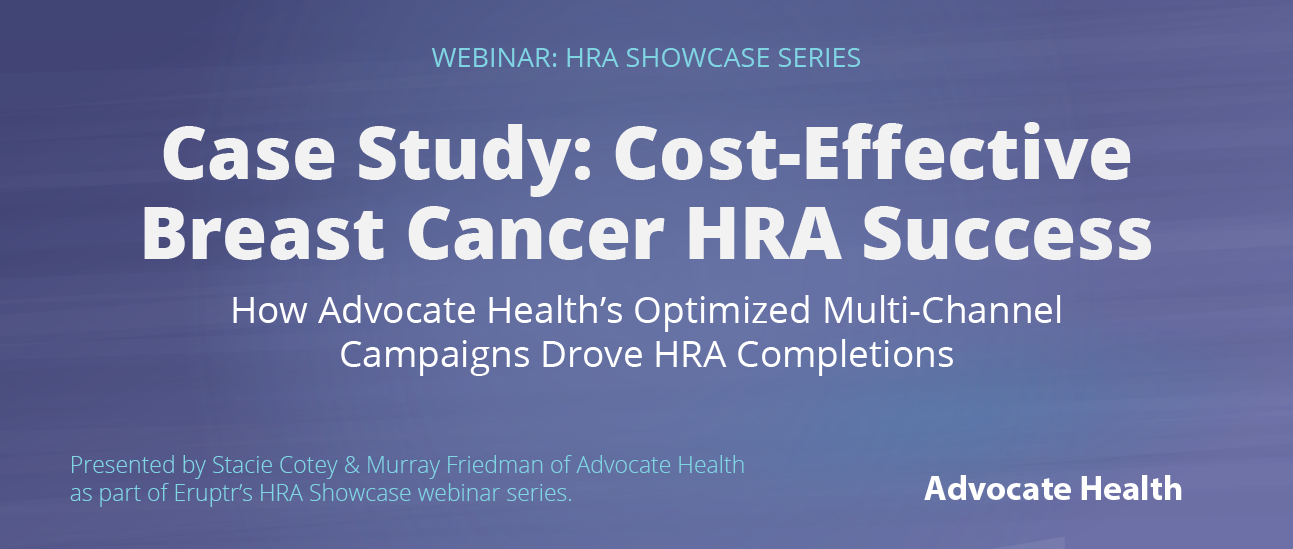 WEBINAR: HRA SHOWCASE SERIES

Case Study: Cost-Effective Breast Cancer HRA Success

How Advocate Health's Optimized Multi-Channel Campaigns Drove HRA Completions

Presented by Stacie Cotey & Murray Friedman of Advocate Health as part of Eruptr's HRA Showcase webinar series.

Advocate Health